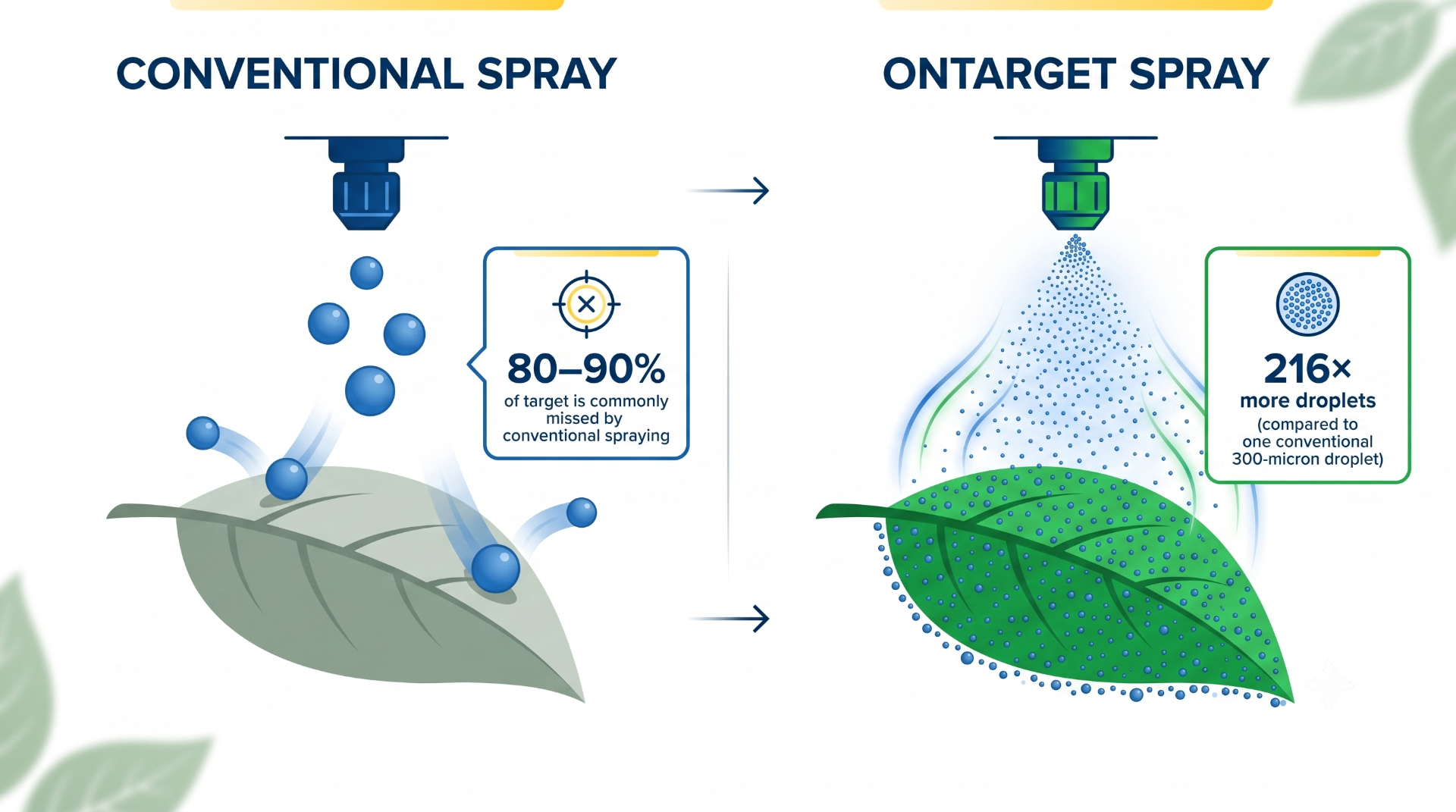 CONVENTIONAL SPRAY

80–90%
of target is commonly missed by conventional spraying

ONTARGET SPRAY

216×
more droplets
(compared to one conventional 300-micron droplet)